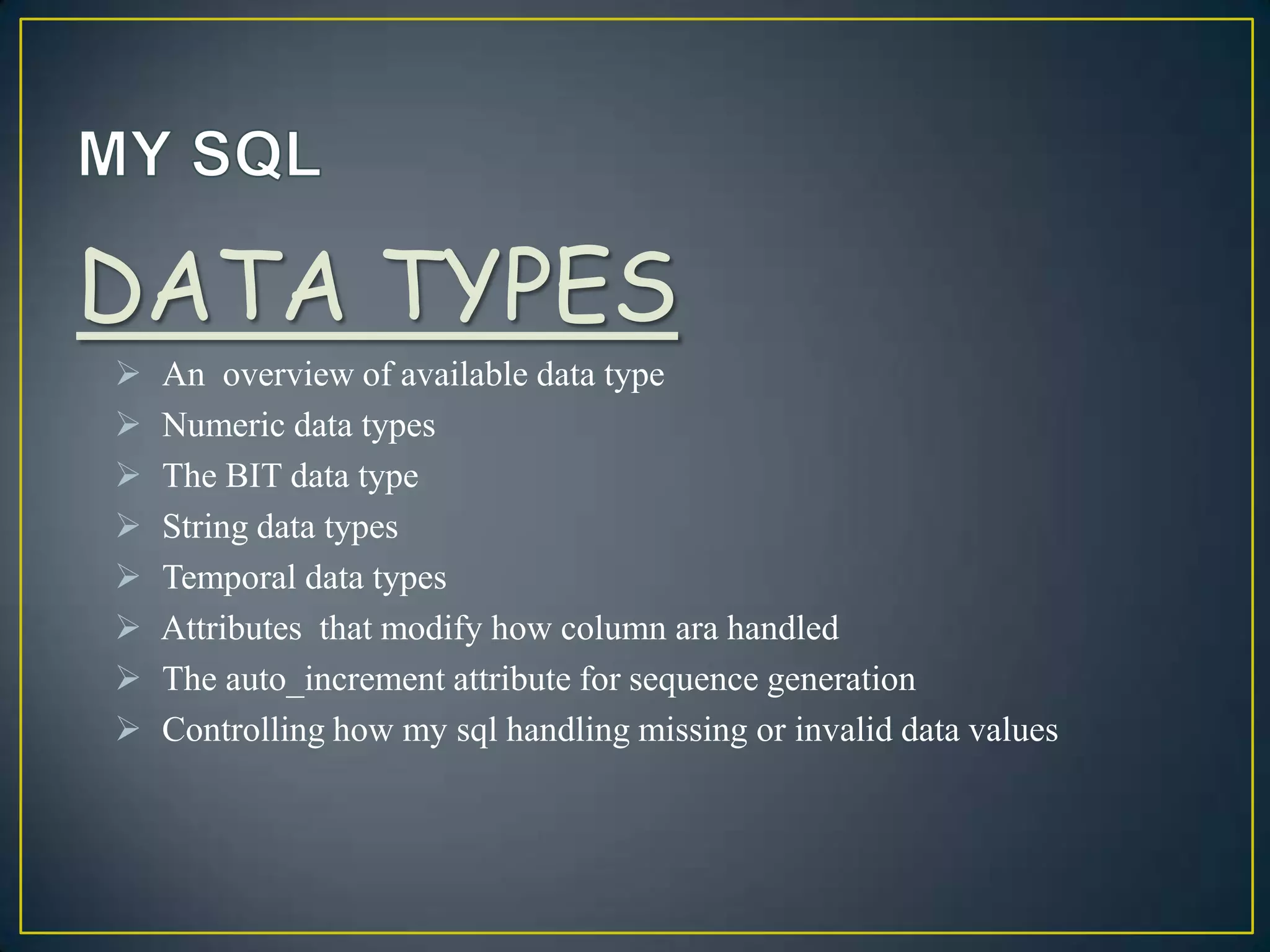 MY SQL

DATA TYPES

➢ An overview of available data type
➢ Numeric data types
➢ The BIT data type
➢ String data types
➢ Temporal data types
➢ Attributes that modify how column ara handled
➢ The auto_increment attribute for sequence generation
➢ Controlling how my sql handling missing or invalid data values